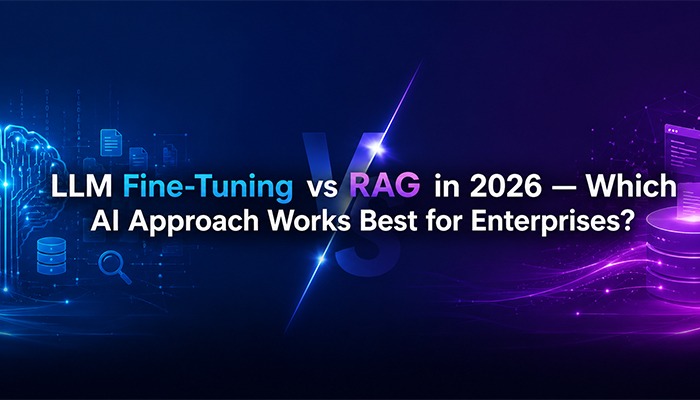 LLM Fine-Tuning vs RAG in 2026 — Which AI Approach Works Best for Enterprises?